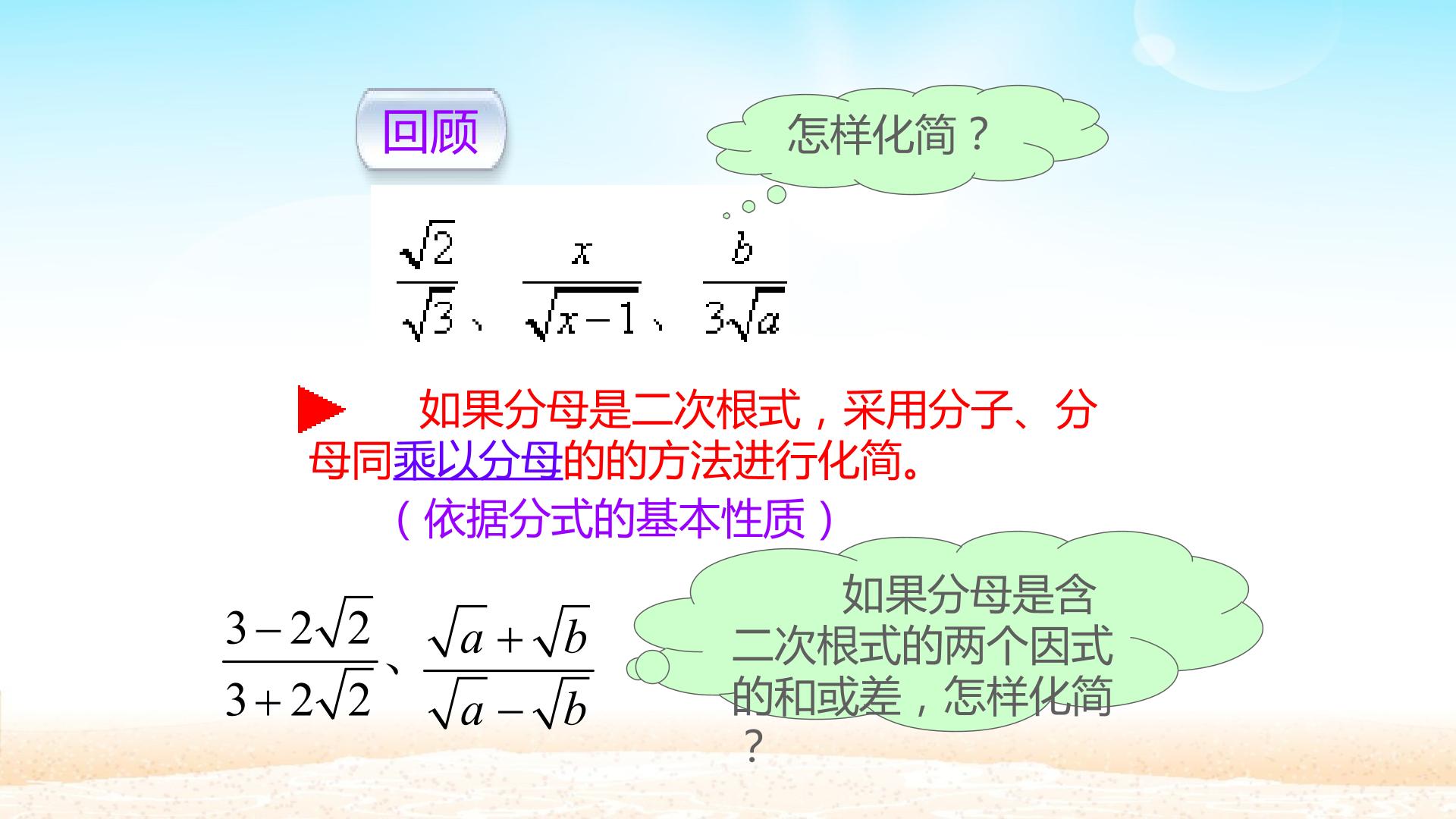 回顾

怎样化简？

$\frac{\sqrt{2}}{\sqrt{3}}$、$\frac{x}{\sqrt{x-1}}$、$\frac{b}{3\sqrt{a}}$

如果分母是二次根式，采用分子、分母同乘以分母的的方法进行化简。

（依据分式的基本性质）

$\frac{3-2\sqrt{2}}{3+2\sqrt{2}}$、$\frac{\sqrt{a}+\sqrt{b}}{\sqrt{a}-\sqrt{b}}$

如果分母是含二次根式的两个因式的和或差，怎样化简？